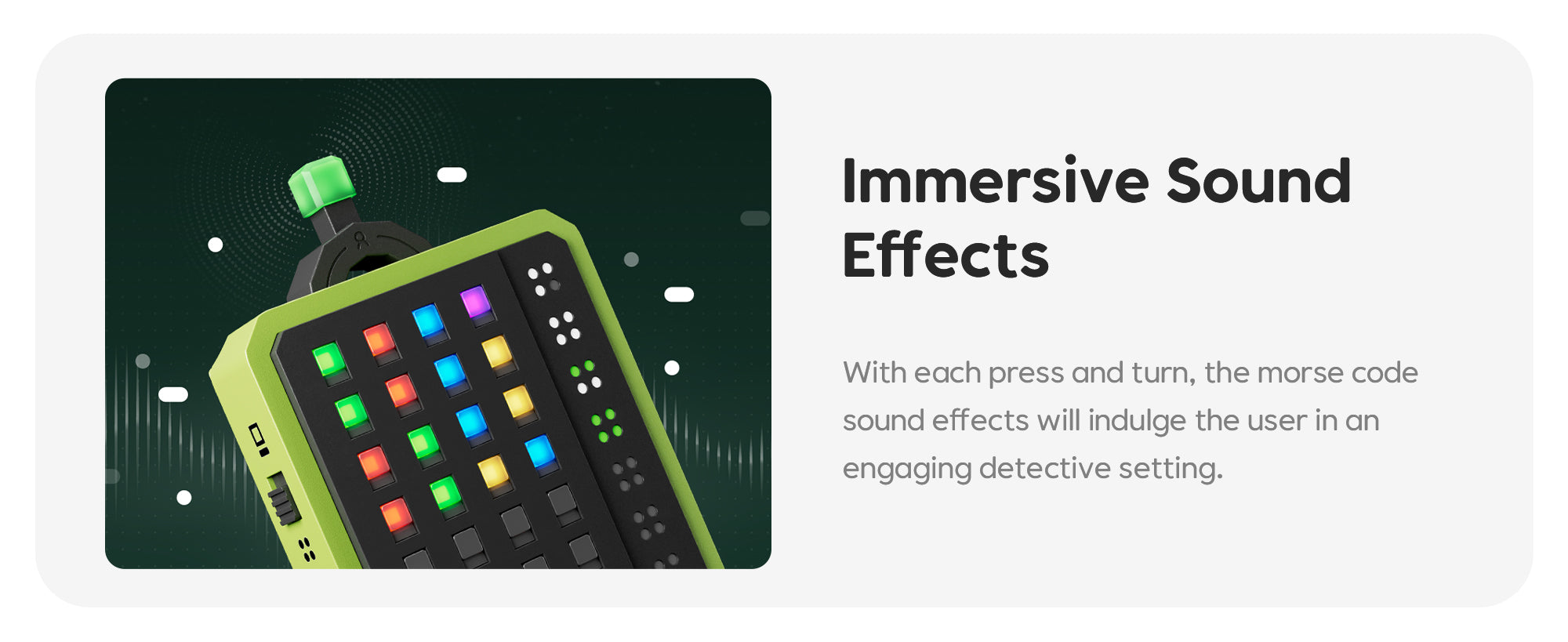 Immersive Sound Effects

With each press and turn, the morse code sound effects will indulge the user in an engaging detective setting.